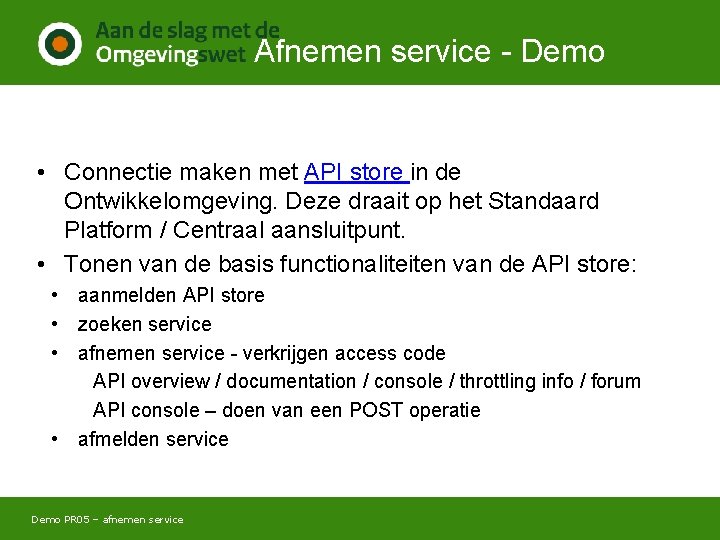 Aan de slag met de Omgevingswet

Afnemen service - Demo

• Connectie maken met API store in de Ontwikkelomgeving. Deze draait op het Standaard Platform / Centraal aansluitpunt.
• Tonen van de basis functionaliteiten van de API store:
• aanmelden API store
• zoeken service
• afnemen service - verkrijgen access code
API overview / documentation / console / throttling info / forum
API console – doen van een POST operatie
• afmelden service

Demo PR05 – afnemen service